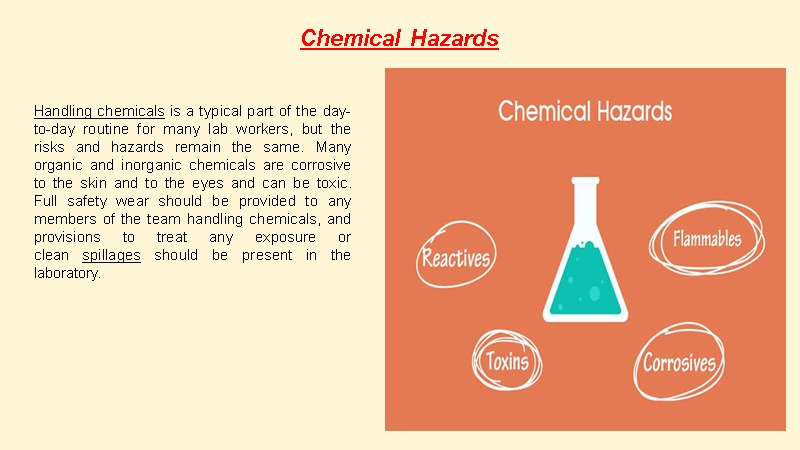 Chemical Hazards

Handling chemicals is a typical part of the day-to-day routine for many lab workers, but the risks and hazards remain the same. Many organic and inorganic chemicals are corrosive to the skin and to the eyes and can be toxic. Full safety wear should be provided to any members of the team handling chemicals, and provisions to treat any exposure or clean spillages should be present in the laboratory.

Chemical Hazards

Reactives

Flammables

Toxins

Corrosives